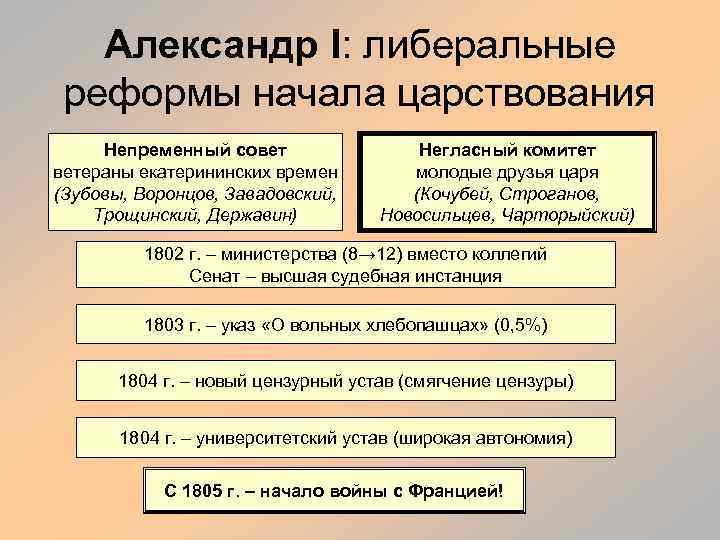 Александр I: либеральные реформы начала царствования

Непременный совет
ветераны екатерининских времен
(Зубовы, Воронцов, Завадовский, Трощинский, Державин)

Негласный комитет
молодые друзья царя
(Кочубей, Строганов, Новосильцев, Чарторыйский)

1802 г. – министерства (8→12) вместо коллегий
Сенат – высшая судебная инстанция

1803 г. – указ «О вольных хлебопашцах» (0,5%)

1804 г. – новый цензурный устав (смягчение цензуры)

1804 г. – университетский устав (широкая автономия)

С 1805 г. – начало войны с Францией!